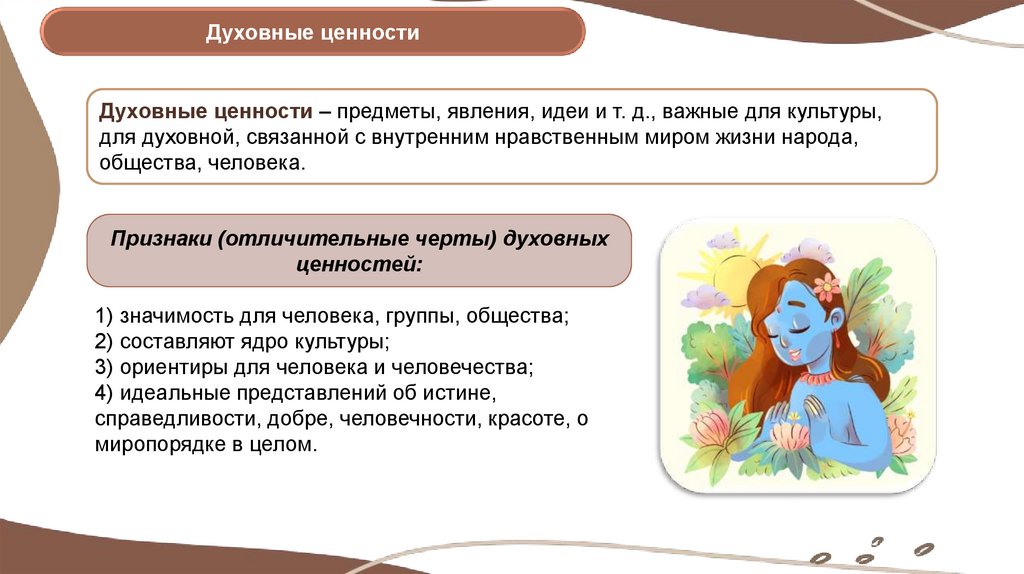 Духовные ценности

Духовные ценности – предметы, явления, идеи и т. д., важные для культуры, для духовной, связанной с внутренним нравственным миром жизни народа, общества, человека.

Признаки (отличительные черты) духовных ценностей:

1) значимость для человека, группы, общества;
2) составляют ядро культуры;
3) ориентиры для человека и человечества;
4) идеальные представлений об истине, справедливости, добре, человечности, красоте, о миропорядке в целом.